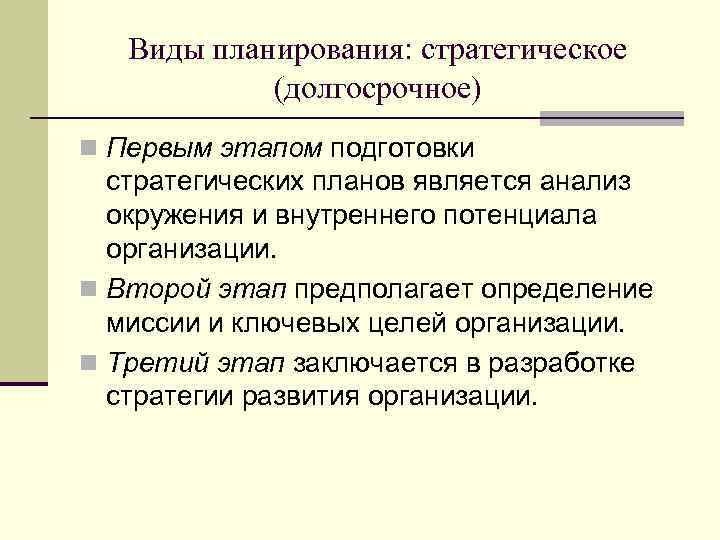 Виды планирования: стратегическое (долгосрочное)

Первым этапом подготовки стратегических планов является анализ окружения и внутреннего потенциала организации.

Второй этап предполагает определение миссии и ключевых целей организации.

Третий этап заключается в разработке стратегии развития организации.